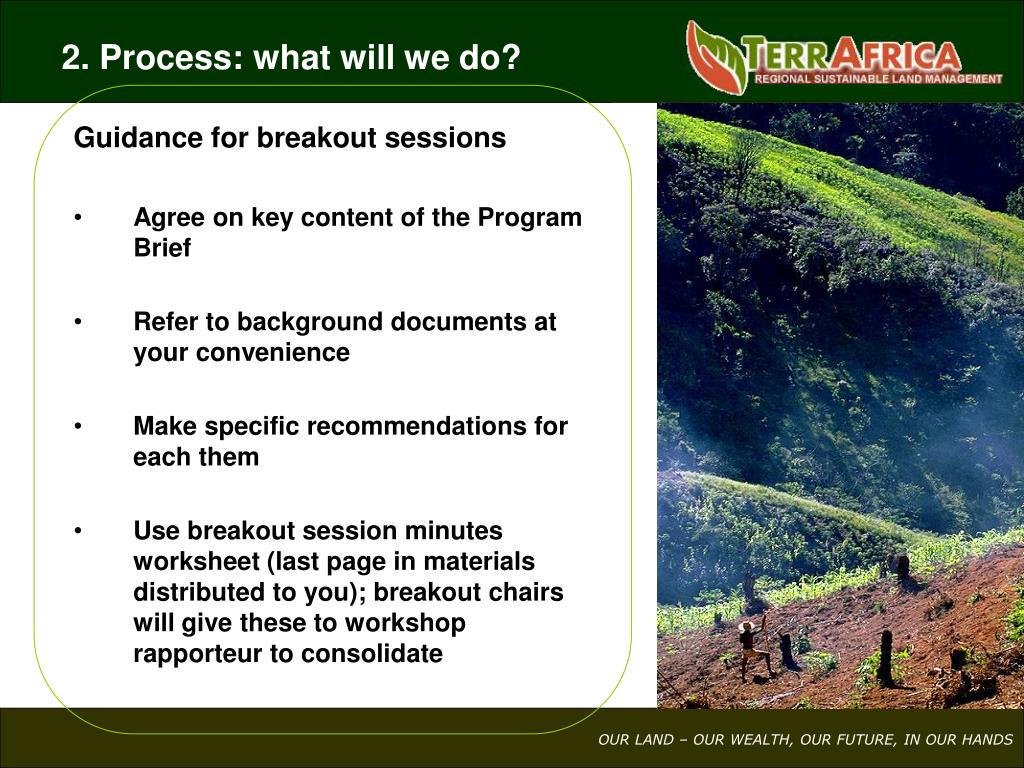 2. Process: what will we do?

TERRAFRICA
REGIONAL SUSTAINABLE LAND MANAGEMENT

Guidance for breakout sessions

• Agree on key content of the Program Brief

• Refer to background documents at your convenience

• Make specific recommendations for each them

• Use breakout session minutes worksheet (last page in materials distributed to you); breakout chairs will give these to workshop rapporteur to consolidate

OUR LAND – OUR WEALTH, OUR FUTURE, IN OUR HANDS